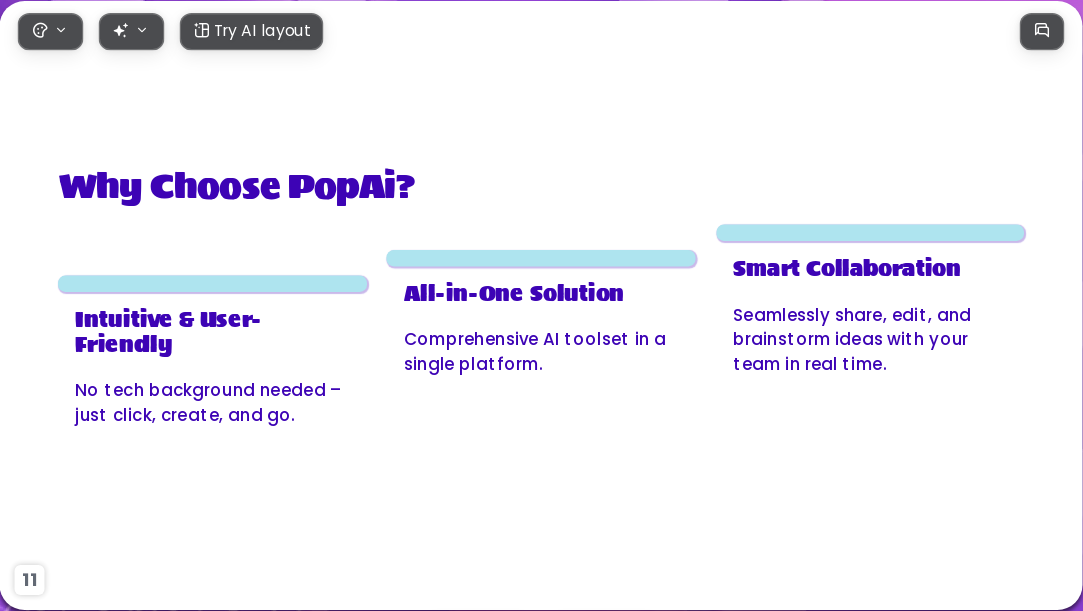 Try AI layout

Why Choose PopAi?

Intuitive & User-Friendly

No tech background needed – just click, create, and go.

All-in-One Solution

Comprehensive AI toolset in a single platform.

Smart Collaboration

Seamlessly share, edit, and brainstorm ideas with your team in real time.

11